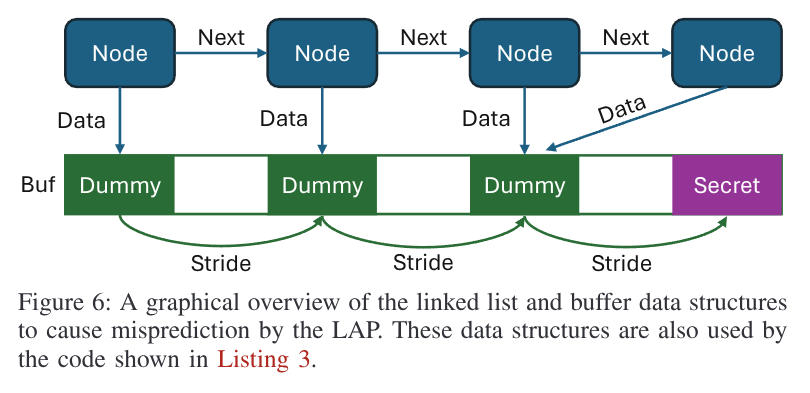 Node
Next
Node
Next
Node
Next
Node

Data
Data
Data
Data

Buf
Dummy
Dummy
Dummy
Secret

Stride
Stride
Stride

Figure 6: A graphical overview of the linked list and buffer data structures to cause misprediction by the LAP. These data structures are also used by the code shown in Listing 3.